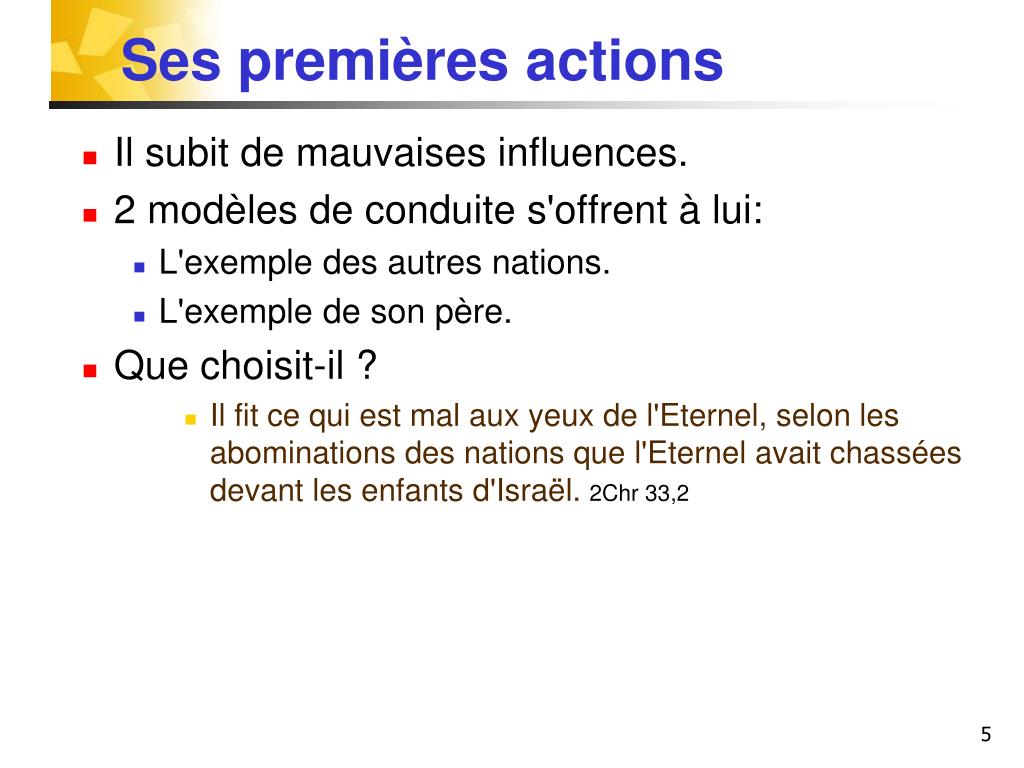 Ses premières actions

Il subit de mauvaises influences.

2 modèles de conduite s'offrent à lui:

L'exemple des autres nations.

L'exemple de son père.

Que choisit-il ?

Il fit ce qui est mal aux yeux de l'Eternel, selon les abominations des nations que l'Eternel avait chassées devant les enfants d'Israël. 2Chr 33,2

5